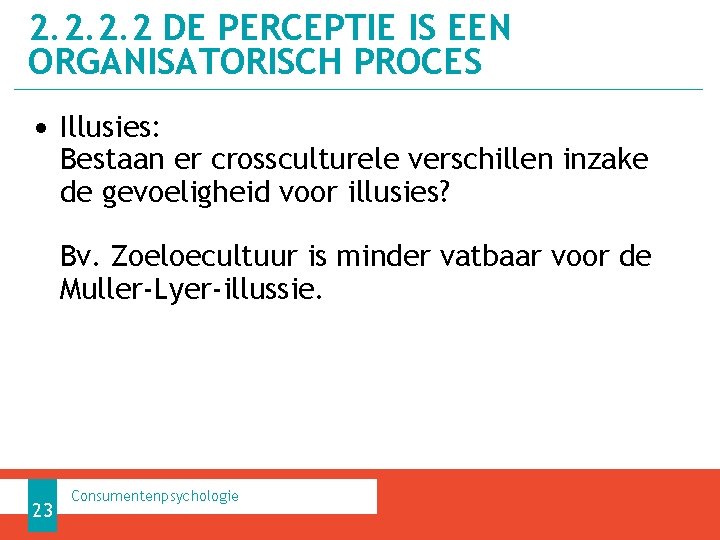 2.2.2.2 DE PERCEPTIE IS EEN ORGANISATORISCH PROCES

• Illusies:
Bestaan er crossculturele verschillen inzake de gevoeligheid voor illusies?

Bv. Zoeloecultuur is minder vatbaar voor de Muller-Lyer-illussie.

23

Consumentenpsychologie